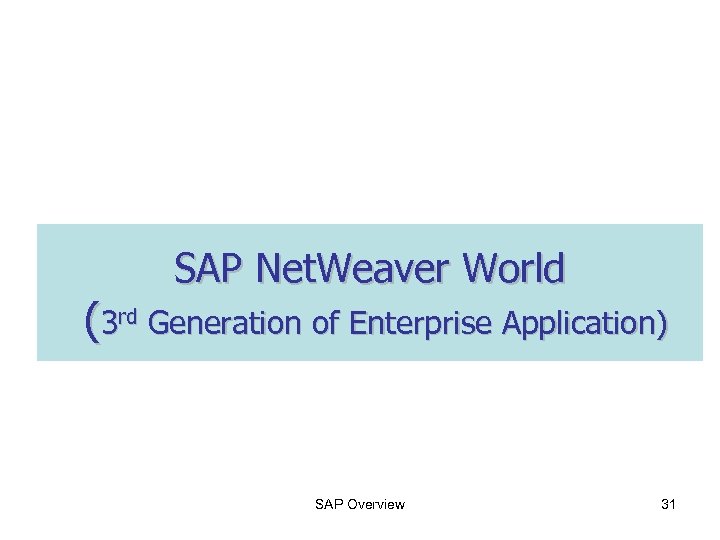 SAP NetWeaver World
(3rd Generation of Enterprise Application)

SAP Overview

31